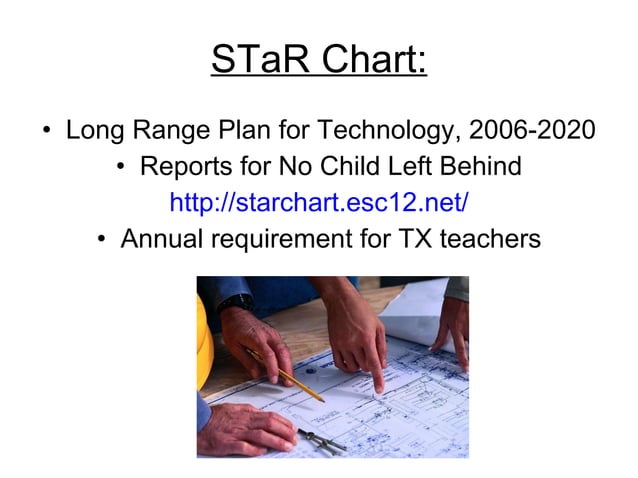 STaR Chart:

• Long Range Plan for Technology, 2006-2020
• Reports for No Child Left Behind
http://starchart.esc12.net/
• Annual requirement for TX teachers